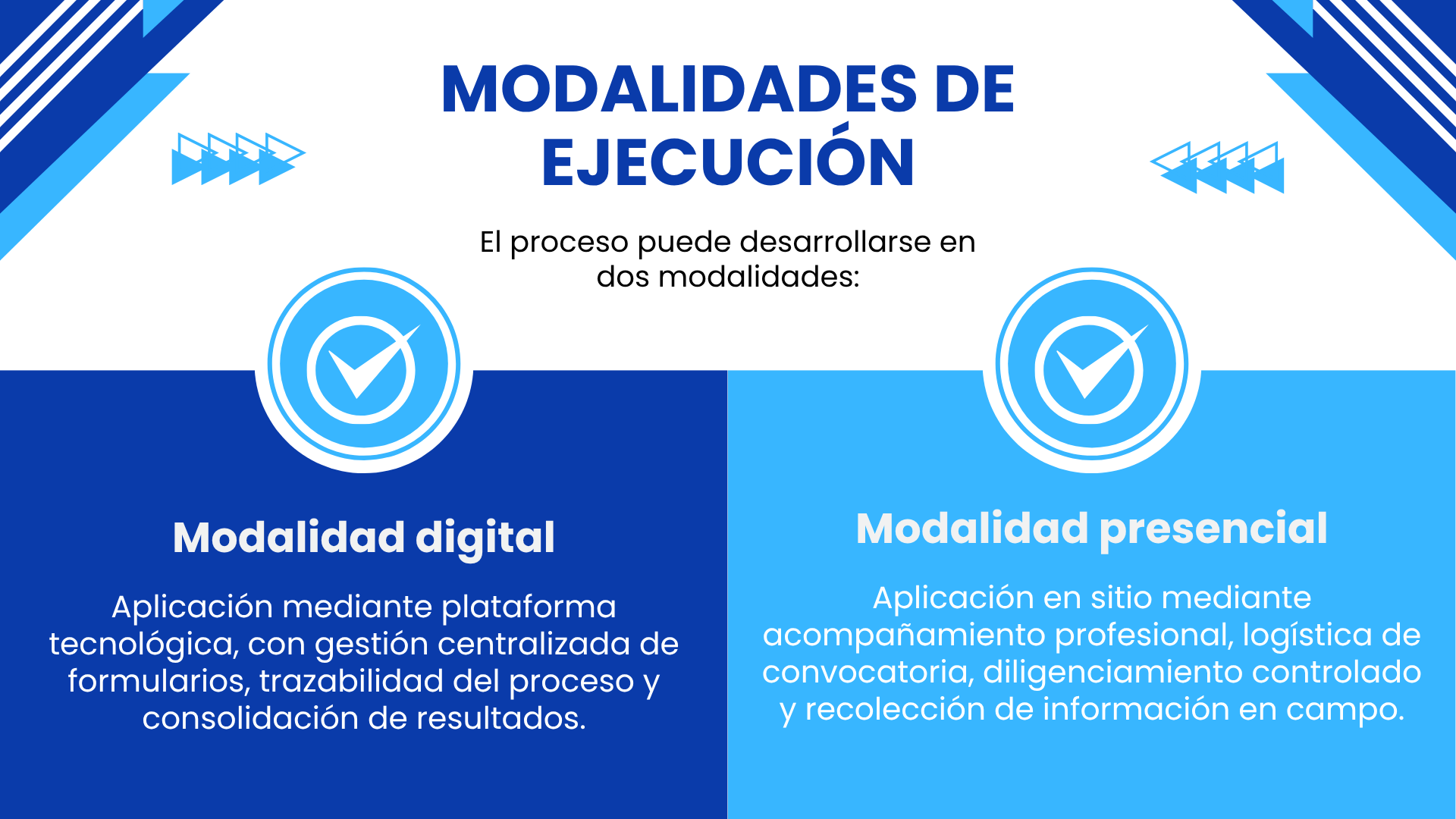 MODALIDADES DE EJECUCIÓN

El proceso puede desarrollarse en dos modalidades:

Modalidad digital

Aplicación mediante plataforma tecnológica, con gestión centralizada de formularios, trazabilidad del proceso y consolidación de resultados.

Modalidad presencial

Aplicación en sitio mediante acompañamiento profesional, logística de convocatoria, diligenciamiento controlado y recolección de información en campo.